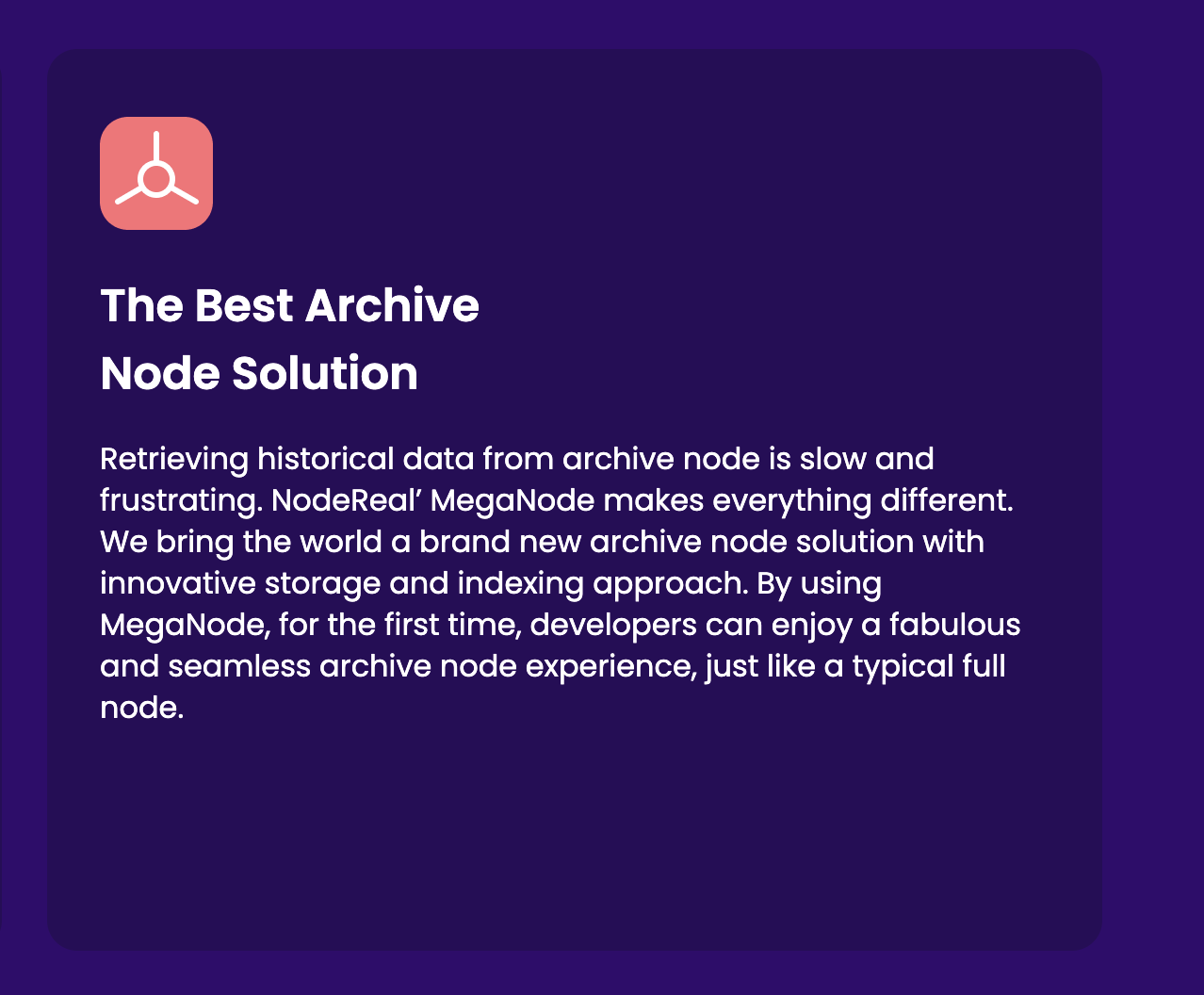 The Best Archive Node Solution

Retrieving historical data from archive node is slow and frustrating. NodeReal’ MegaNode makes everything different. We bring the world a brand new archive node solution with innovative storage and indexing approach. By using MegaNode, for the first time, developers can enjoy a fabulous and seamless archive node experience, just like a typical full node.